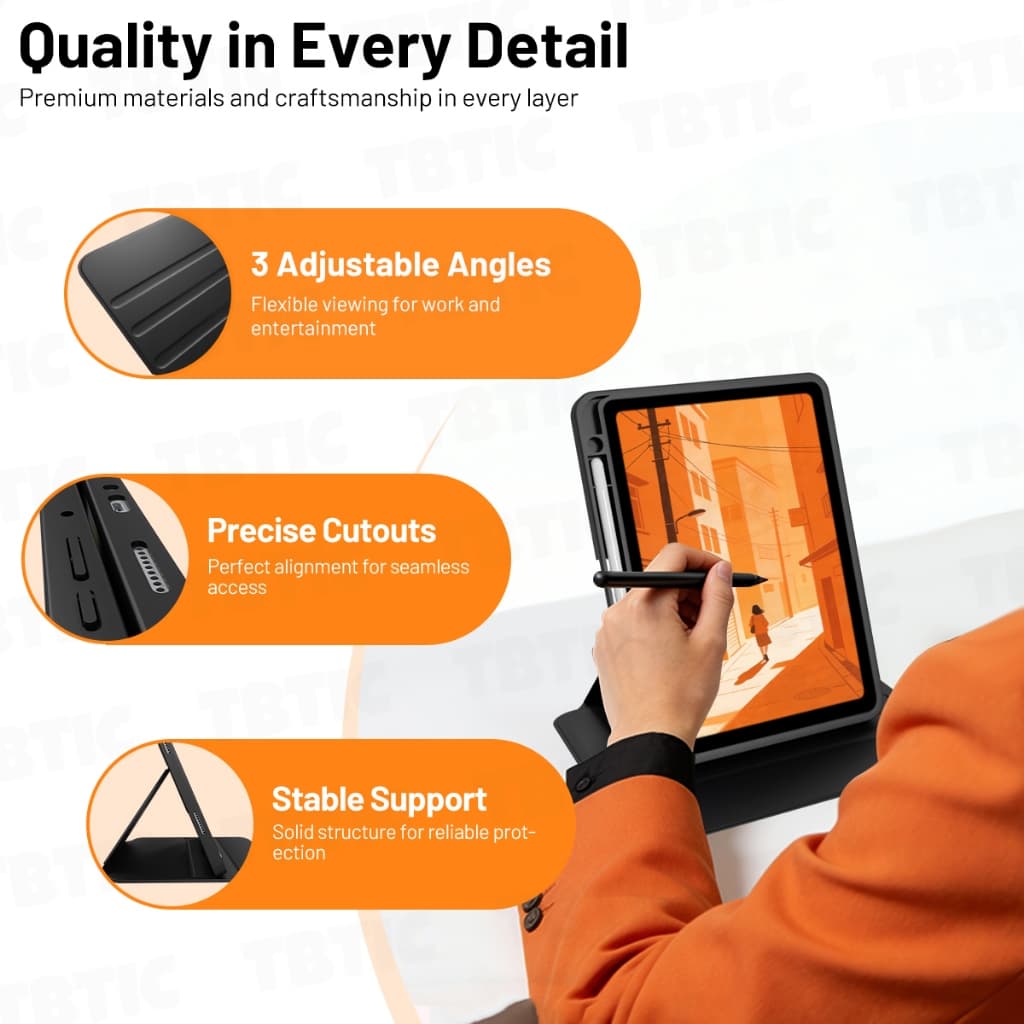 Quality in Every Detail
Premium materials and craftsmanship in every layer

3 Adjustable Angles
Flexible viewing for work and entertainment

Precise Cutouts
Perfect alignment for seamless access

Stable Support
Solid structure for reliable protection

TBTIC